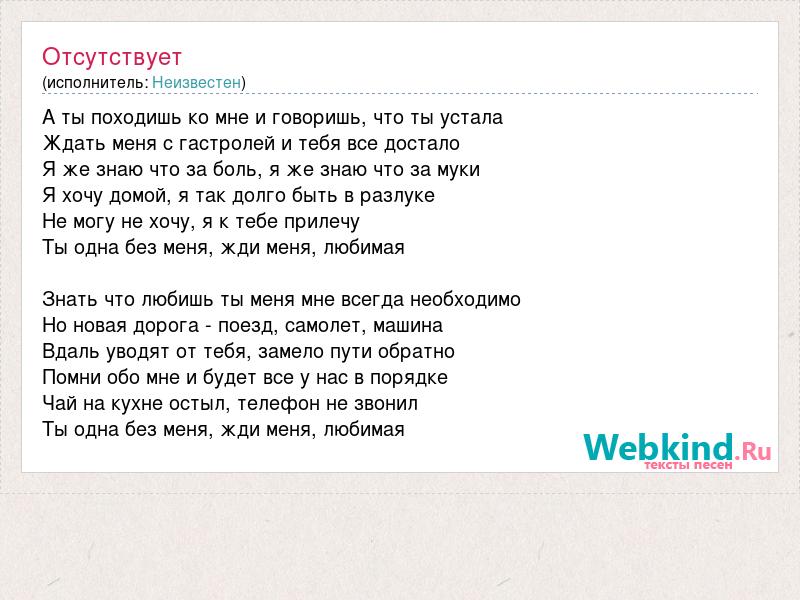 Отсутствует
(исполнитель: Неизвестен)

А ты походишь ко мне и говоришь, что ты устала
Ждать меня с гастролей и тебя все достало
Я же знаю что за боль, я же знаю что за муки
Я хочу домой, я так долго быть в разлуке
Не могу не хочу, я к тебе прилечу
Ты одна без меня, жди меня, любимая

Знать что любишь ты меня мне всегда необходимо
Но новая дорога - поезд, самолет, машина
Вдаль уводят от тебя, замело пути обратно
Помни обо мне и будет все у нас в порядке
Чай на кухне остыл, телефон не звонил
Ты одна без меня, жди меня, любимая

Webkind.Ru
тексты песен